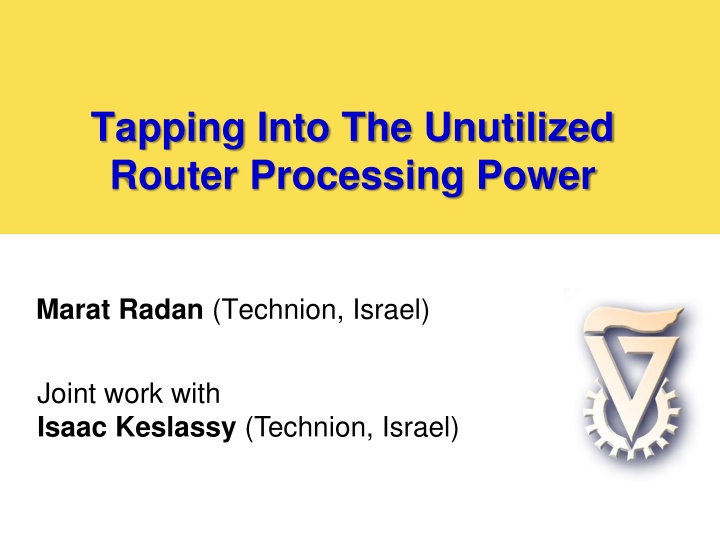 Tapping Into The Unutilized Router Processing Power

Marat Radan (Technion, Israel)

Joint work with
Isaac Keslassy (Technion, Israel)